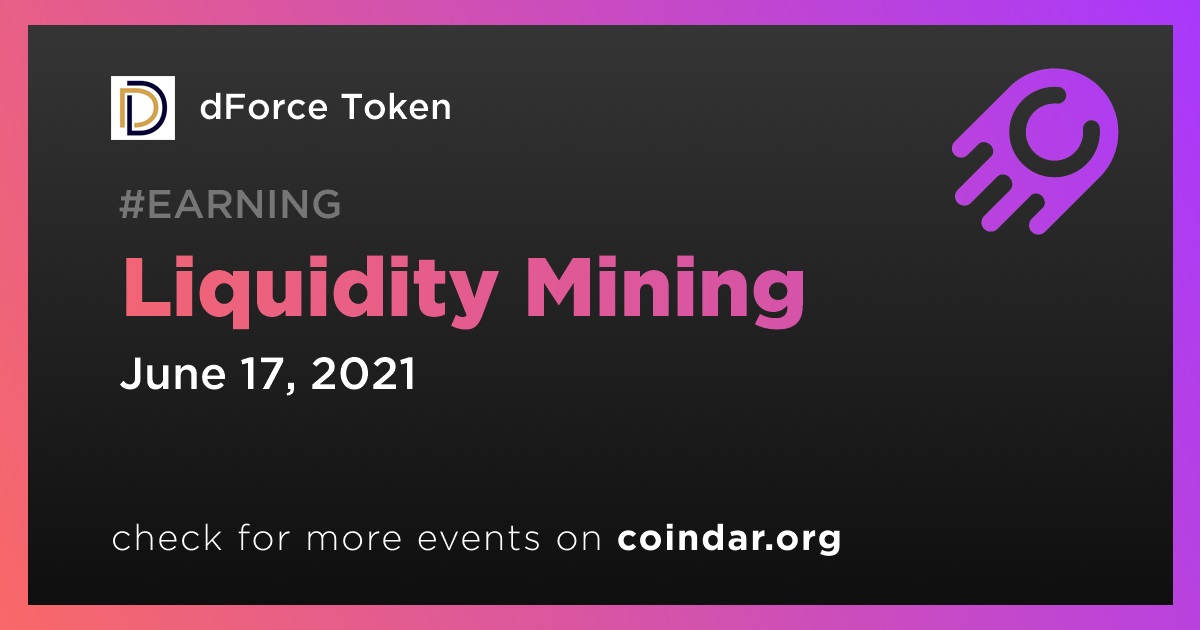 dForce Token

#EARNING

Liquidity Mining

June 17, 2021

check for more events on coindar.org